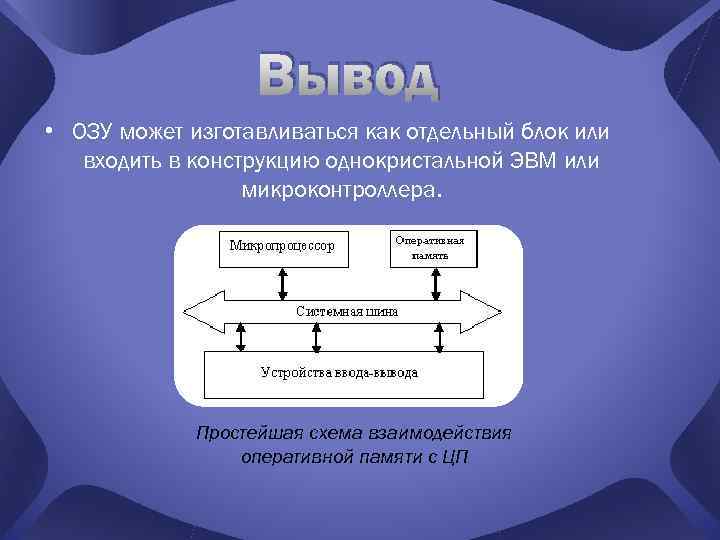 Вывод

• ОЗУ может изготавливаться как отдельный блок или входить в конструкцию однокристальной ЭВМ или микроконтроллера.

Микропроцессор

Оперативная память

Системная шина

Устройства ввода-вывода

Простейшая схема взаимодействия оперативной памяти с ЦП